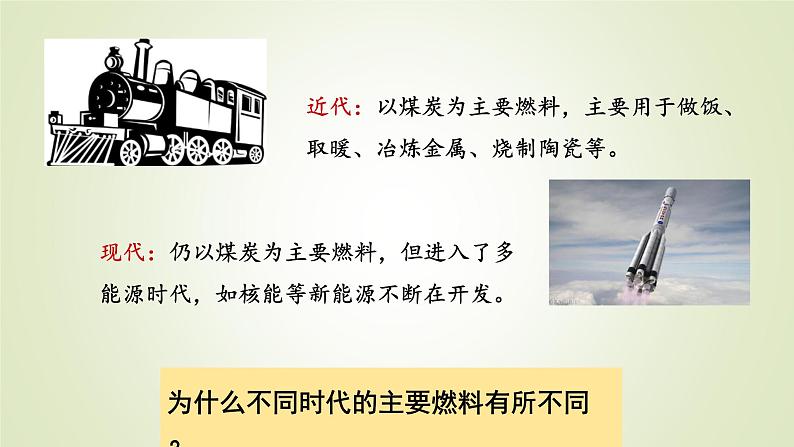 近代：以煤炭为主要燃料，主要用于做饭、取暖、冶炼金属、烧制陶瓷等。

现代：仍以煤炭为主要燃料，但进入了多能源时代，如核能等新能源不断在开发。

为什么不同时代的主要燃料有所不同？